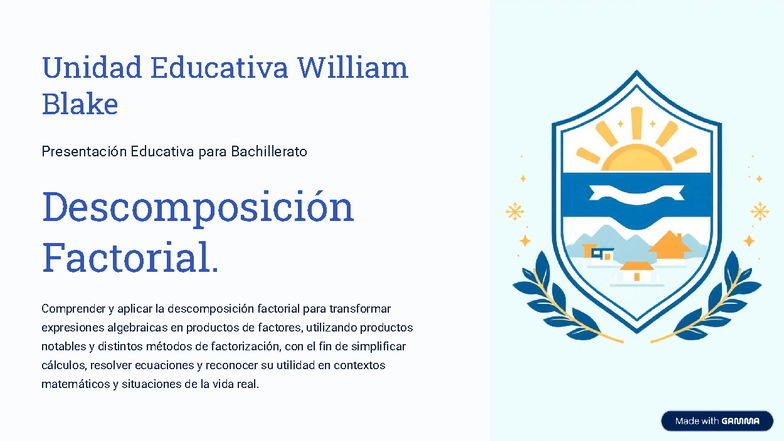 Unidad Educativa William Blake

Presentación Educativa para Bachillerato

Descomposición Factorial.

Comprender y aplicar la descomposición factorial para transformar expresiones algebraicas en productos de factores, utilizando productos notables y distintos métodos de factorización, con el fin de simplificar cálculos, resolver ecuaciones y reconocer su utilidad en contextos matemáticos y situaciones de la vida real.

Made with GAMMA